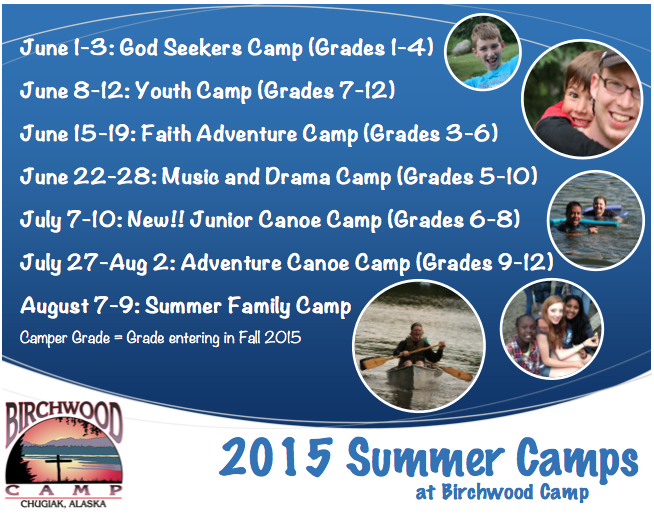 June 1-3: God Seekers Camp (Grades 1-4)

June 8-12: Youth Camp (Grades 7-12)

June 15-19: Faith Adventure Camp (Grades 3-6)

June 22-28: Music and Drama Camp (Grades 5-10)

July 7-10: New!! Junior Canoe Camp (Grades 6-8)

July 27-Aug 2: Adventure Canoe Camp (Grades 9-12)

August 7-9: Summer Family Camp

Camper Grade = Grade entering in Fall 2015

BIRCHWOOD
CAMP
CHUGIAK, ALASKA

2015 Summer Camps
at Birchwood Camp